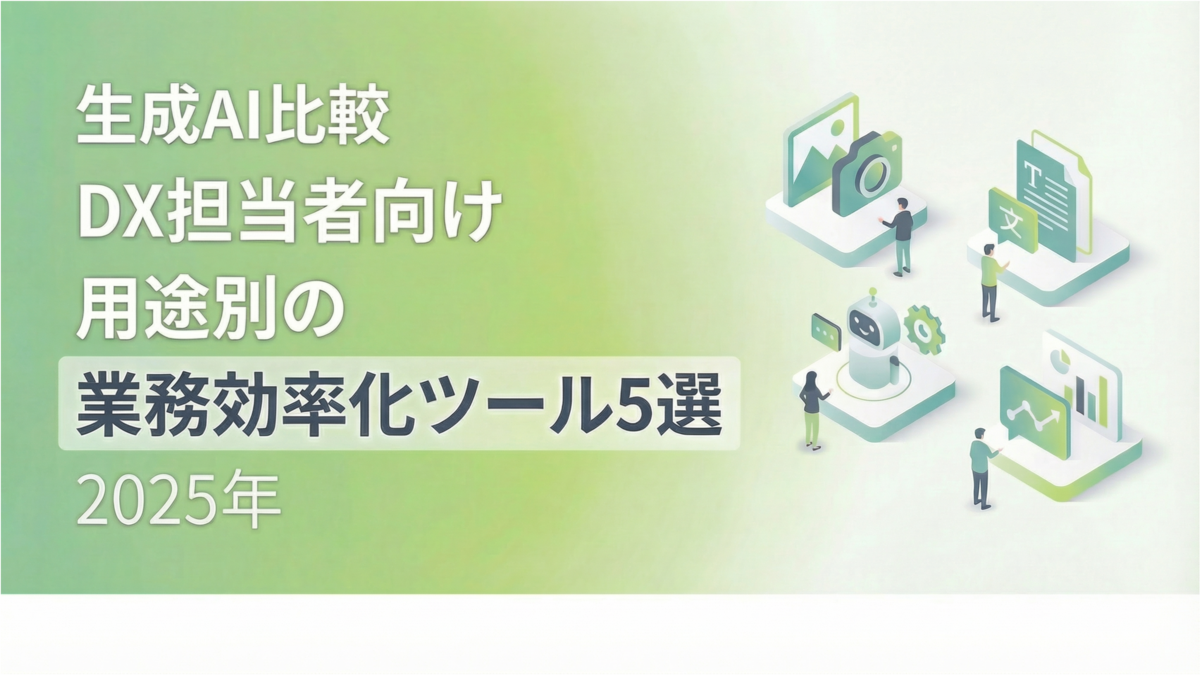 生成AI比較
DX担当者向け
用途別の
業務効率化ツール5選
2025年

T
文